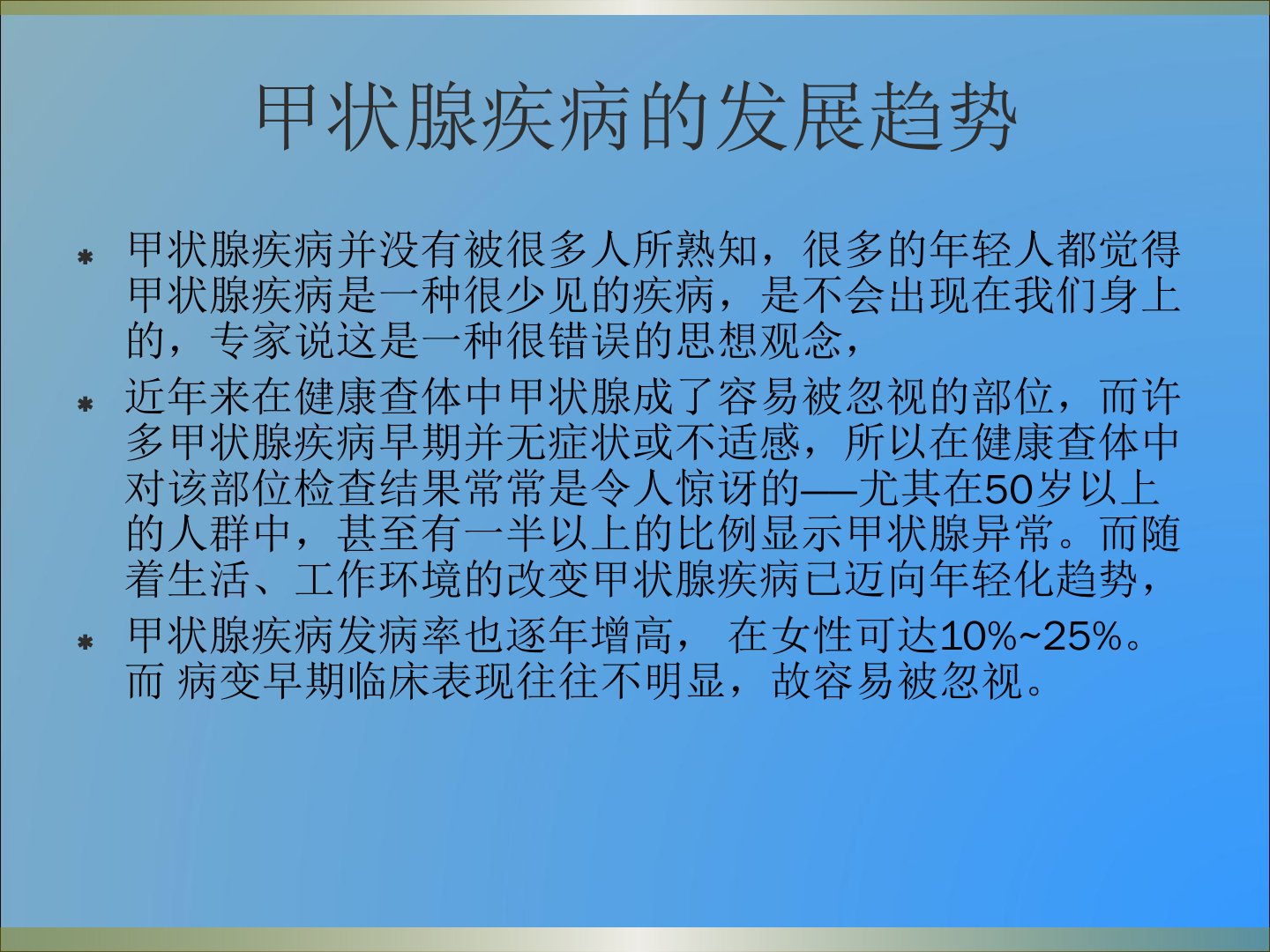 甲状腺疾病的发展趋势

* 甲状腺疾病并没有被很多人所熟知，很多的年轻人都觉得甲状腺疾病是一种很少见的疾病，是不会出现在我们身上的，专家说这是一种很错误的思想观念，

* 近年来在健康查体中甲状腺成了容易被忽视的部位，而许多甲状腺疾病早期并无症状或不适感，所以在健康查体中对该部位检查结果常常是令人惊讶的——尤其在50岁以上的人群中，甚至有一半以上的比例显示甲状腺异常。而随着生活、工作环境的改变甲状腺疾病已迈向年轻化趋势，

* 甲状腺疾病发病率也逐年增高， 在女性可达10%~25%。而 病变早期临床表现往往不明显，故容易被忽视。